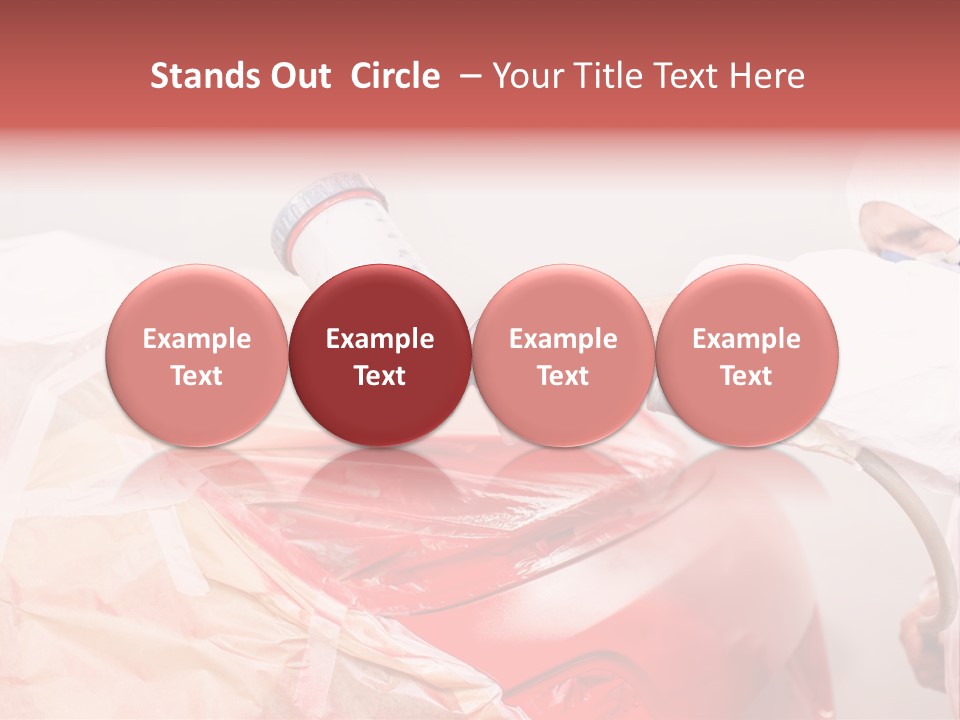 Stands Out Circle – Your Title Text Here

Example Text

Example Text

Example Text

Example Text